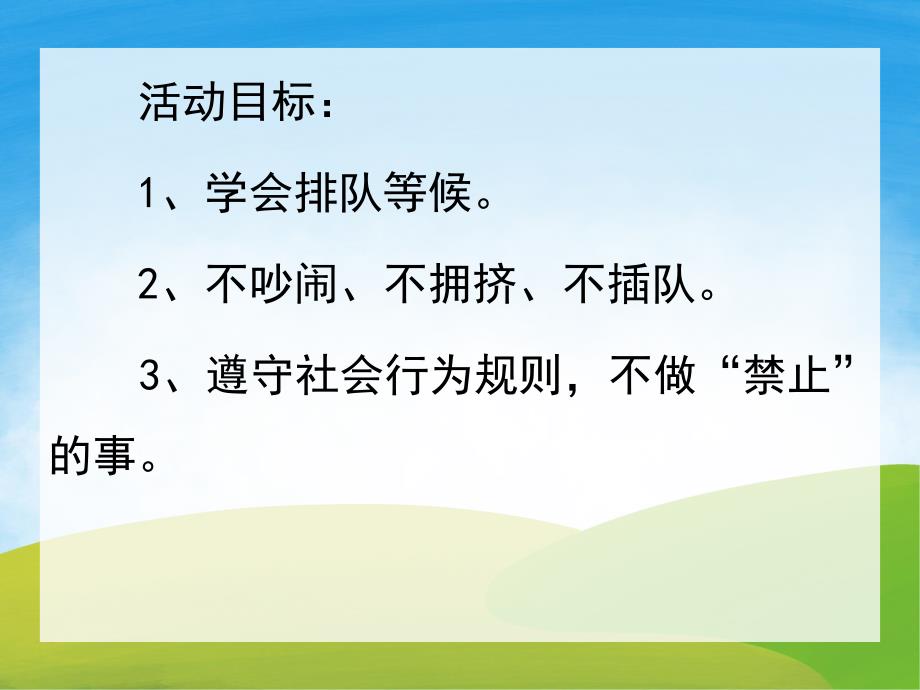 活动目标：

1、学会排队等候。

2、不吵闹、不拥挤、不插队。

3、遵守社会行为规则，不做“禁止”的事。